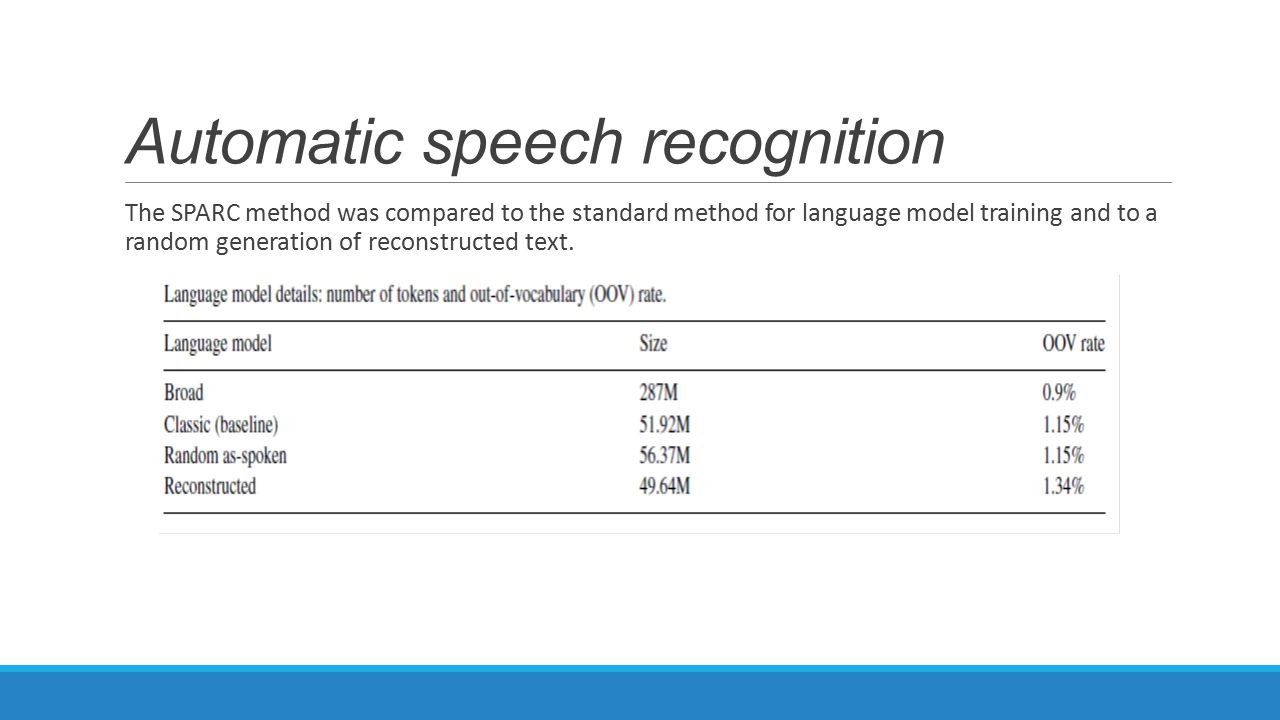 Automatic speech recognition

The SPARC method was compared to the standard method for language model training and to a random generation of reconstructed text.

Language model details: number of tokens and out-of-vocabulary (OOV) rate.

| Language model | Size | OOV rate |
|---|---|---|
| Broad | 287M | 0.9% |
| Classic (baseline) | 51.92M | 1.15% |
| Random as-spoken | 56.37M | 1.15% |
| Reconstructed | 49.64M | 1.34% |